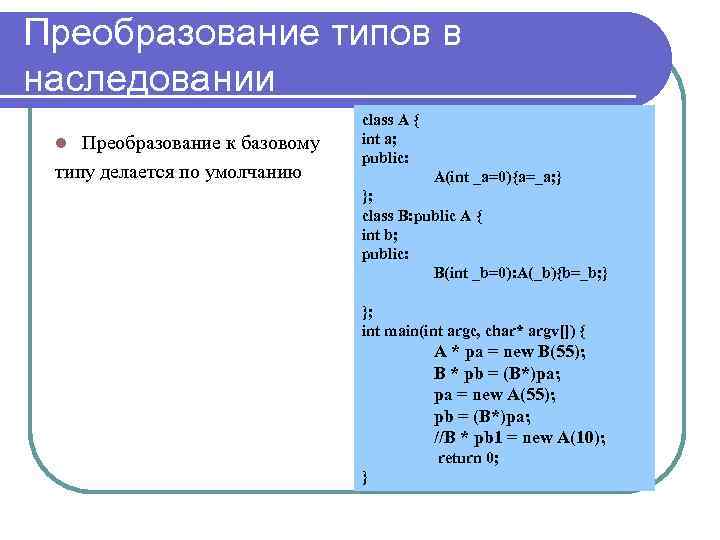 Преобразование типов в наследовании

Преобразование к базовому типу делается по умолчанию

class A {
int a;
public:
A(int _a=0){a=_a;}
};
class B:public A {
int b;
public:
B(int _b=0):A(_b){b=_b;}

};
int main(int argc, char* argv[]) {
A * pa = new B(55);
B * pb = (B*)pa;
pa = new A(55);
pb = (B*)pa;
//B * pb1 = new A(10);
return 0;
}